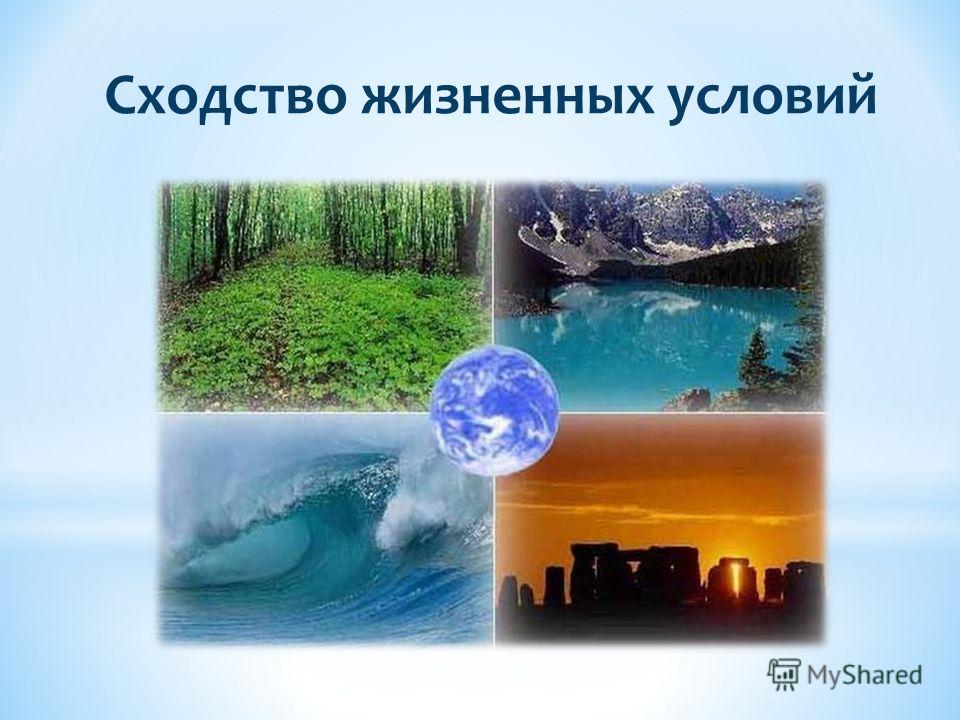 Сходство жизненных условий

MyShared